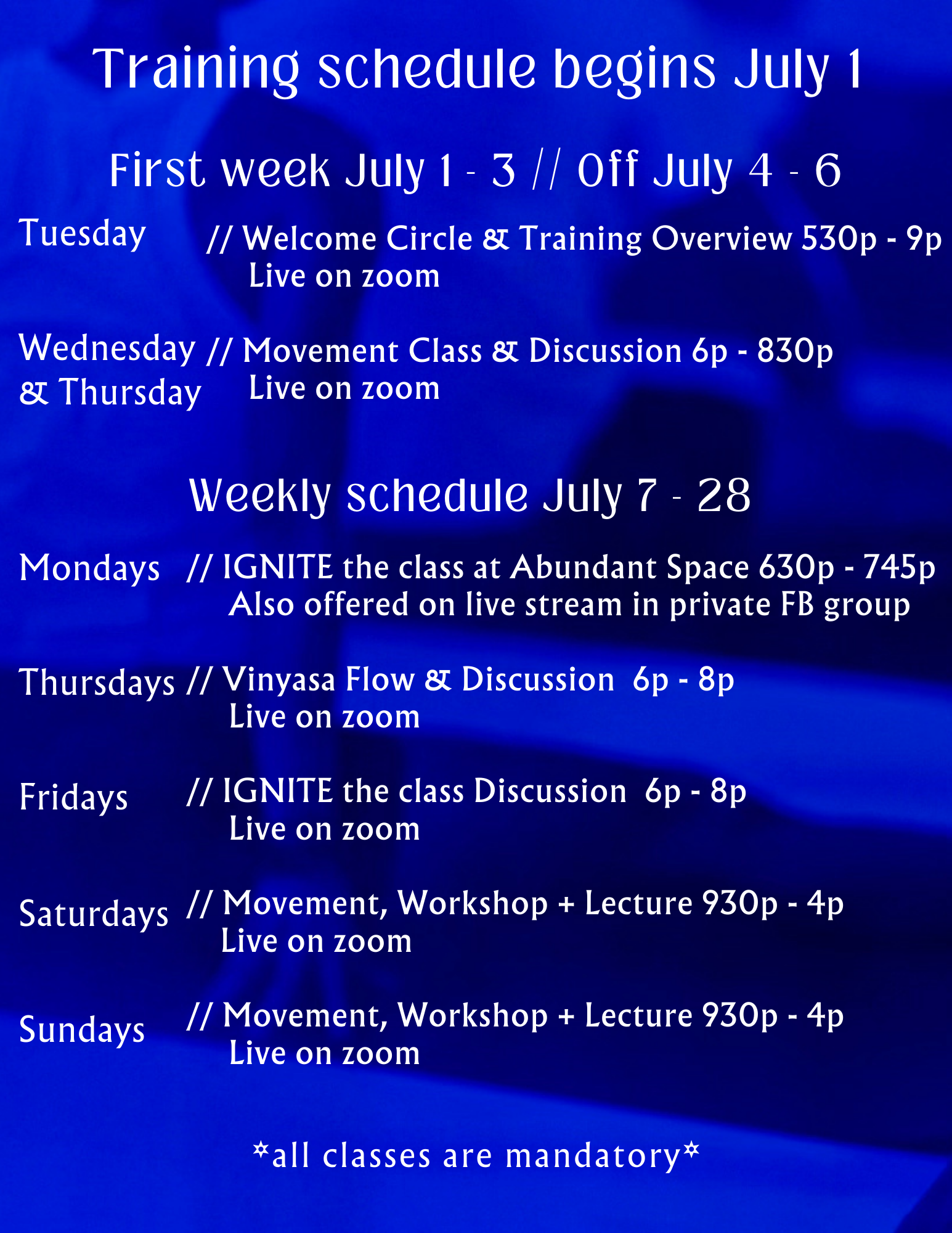 Training schedule begins July 1

First week July 1 - 3 // Off July 4 - 6

Tuesday // Welcome Circle & Training Overview 530p - 9p
Live on zoom

Wednesday & Thursday // Movement Class & Discussion 6p - 830p
Live on zoom

Weekly schedule July 7 - 28

Mondays // IGNITE the class at Abundant Space 630p - 745p
Also offered on live stream in private FB group

Thursdays // Vinyasa Flow & Discussion 6p - 8p
Live on zoom

Fridays // IGNITE the class Discussion 6p - 8p
Live on zoom

Saturdays // Movement, Workshop + Lecture 930p - 4p
Live on zoom

Sundays // Movement, Workshop + Lecture 930p - 4p
Live on zoom

*all classes are mandatory*